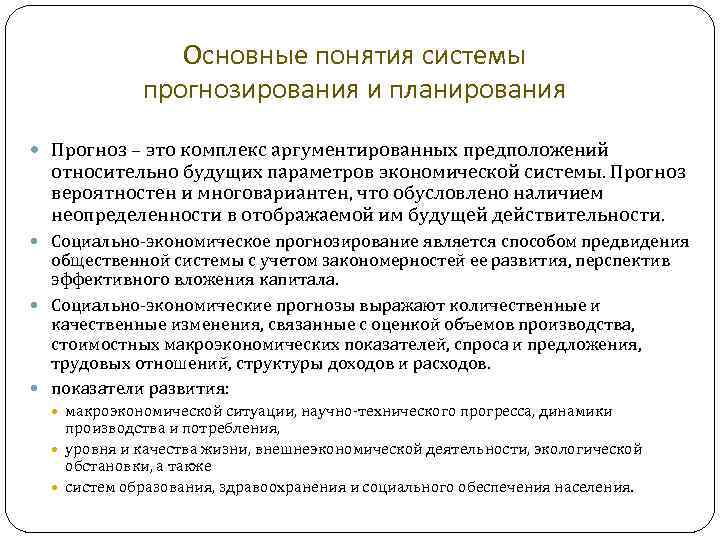 Основные понятия системы прогнозирования и планирования

Прогноз – это комплекс аргументированных предположений относительно будущих параметров экономической системы. Прогноз вероятностен и многовариантен, что обусловлено наличием неопределенности в отображаемой им будущей действительности.

Социально-экономическое прогнозирование является способом предвидения общественной системы с учетом закономерностей ее развития, перспектив эффективного вложения капитала.

Социально-экономические прогнозы выражают количественные и качественные изменения, связанные с оценкой объемов производства, стоимостных макроэкономических показателей, спроса и предложения, трудовых отношений, структуры доходов и расходов.

показатели развития:

макроэкономической ситуации, научно-технического прогресса, динамики производства и потребления,

уровня и качества жизни, внешнеэкономической деятельности, экологической обстановки, а также

систем образования, здравоохранения и социального обеспечения населения.